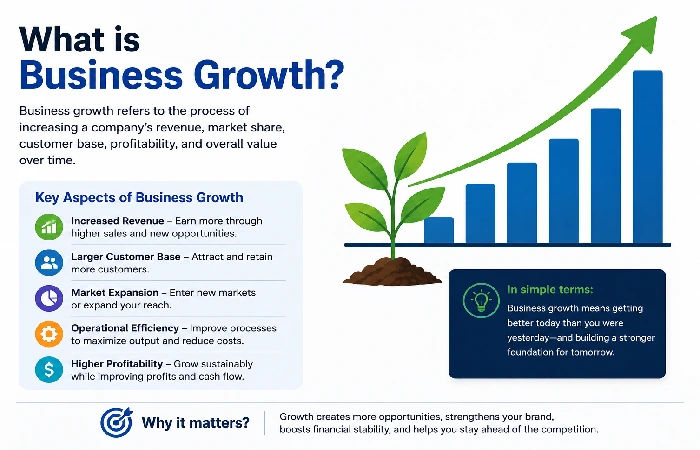 What is Business Growth?

Business growth refers to the process of increasing a company's revenue, market share, customer base, profitability, and overall value over time.

Key Aspects of Business Growth

Increased Revenue – Earn more through higher sales and new opportunities.

Larger Customer Base – Attract and retain more customers.

Market Expansion – Enter new markets or expand your reach.

Operational Efficiency – Improve processes to maximize output and reduce costs.

Higher Profitability – Grow sustainably while improving profits and cash flow.

In simple terms:
Business growth means getting better today than you were yesterday—and building a stronger foundation for tomorrow.

Why it matters?

Growth creates more opportunities, strengthens your brand, boosts financial stability, and helps you stay ahead of the competition.